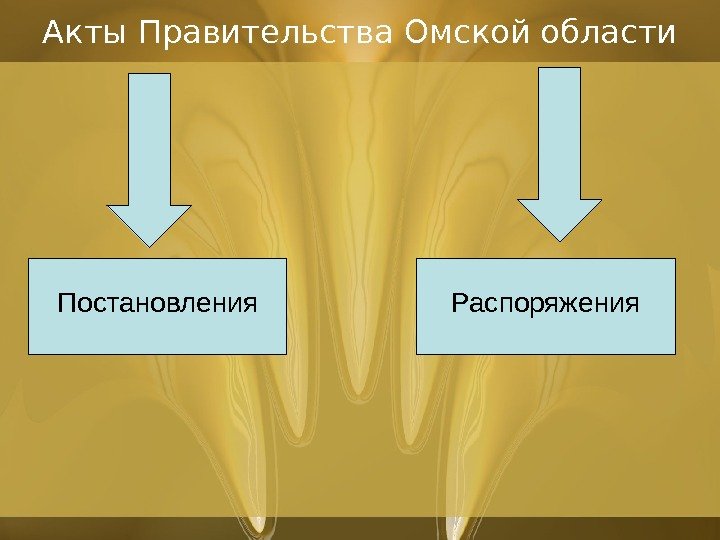 Акты Правительства Омской области

Постановления

Распоряжения